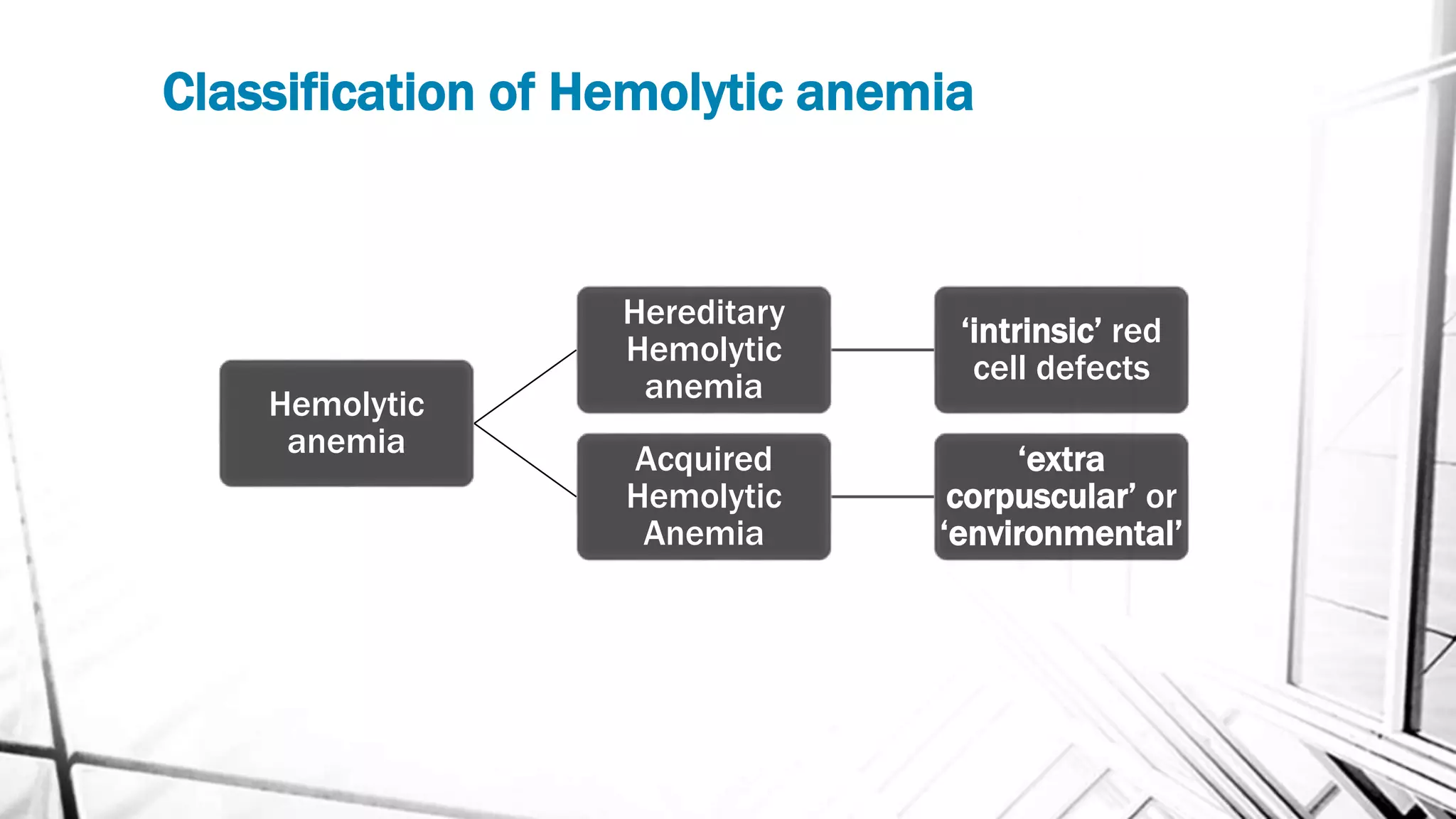 Classification of Hemolytic anemia

Hemolytic anemia

Hereditary Hemolytic anemia

‘intrinsic’ red cell defects

Acquired Hemolytic Anemia

‘extra corpuscular’ or ‘environmental’